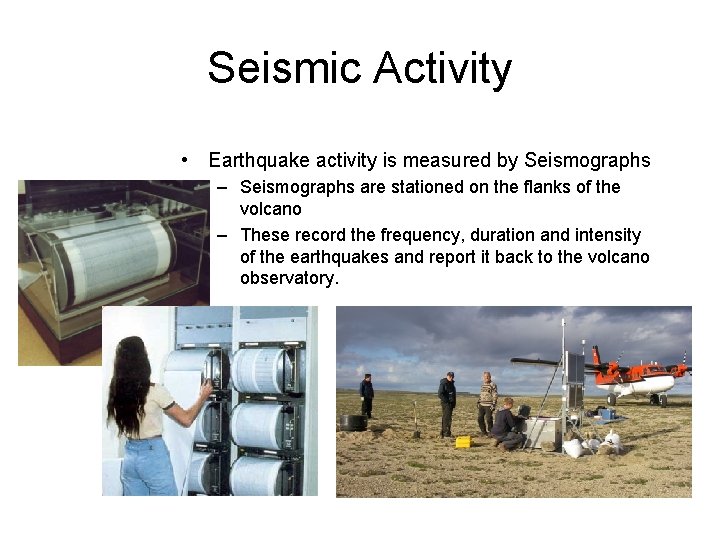 Seismic Activity

• Earthquake activity is measured by Seismographs
– Seismographs are stationed on the flanks of the volcano
– These record the frequency, duration and intensity of the earthquakes and report it back to the volcano observatory.